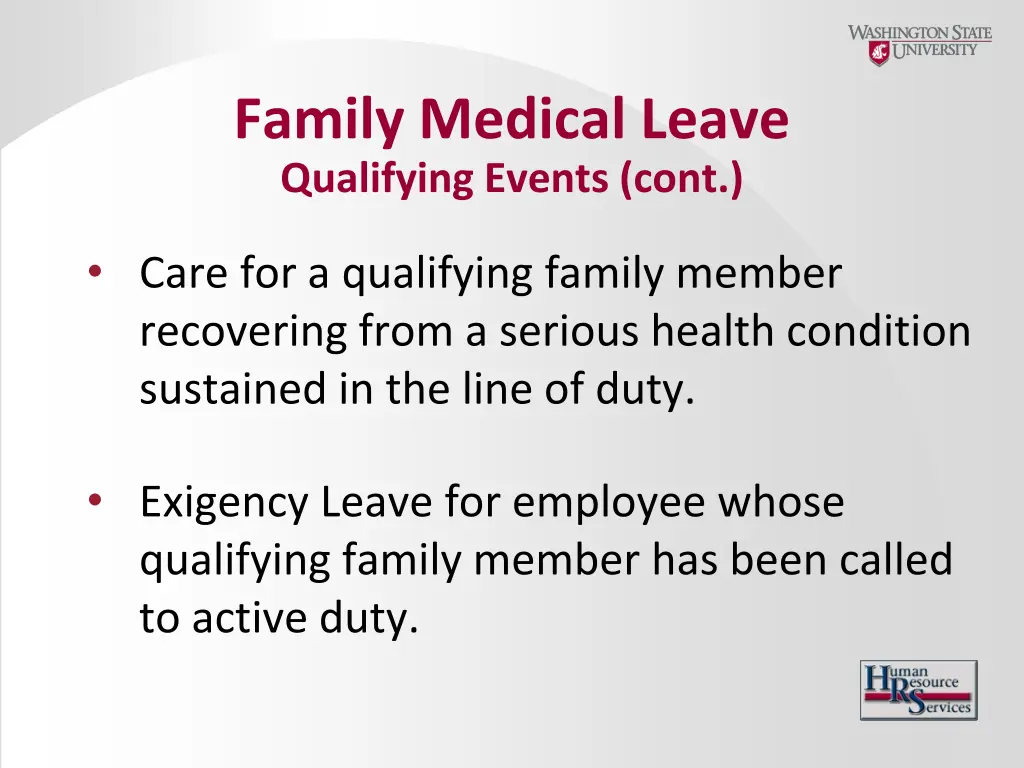 WASHINGTON STATE UNIVERSITY

Family Medical Leave
Qualifying Events (cont.)

• Care for a qualifying family member recovering from a serious health condition sustained in the line of duty.

• Exigency Leave for employee whose qualifying family member has been called to active duty.

Human Resource Services